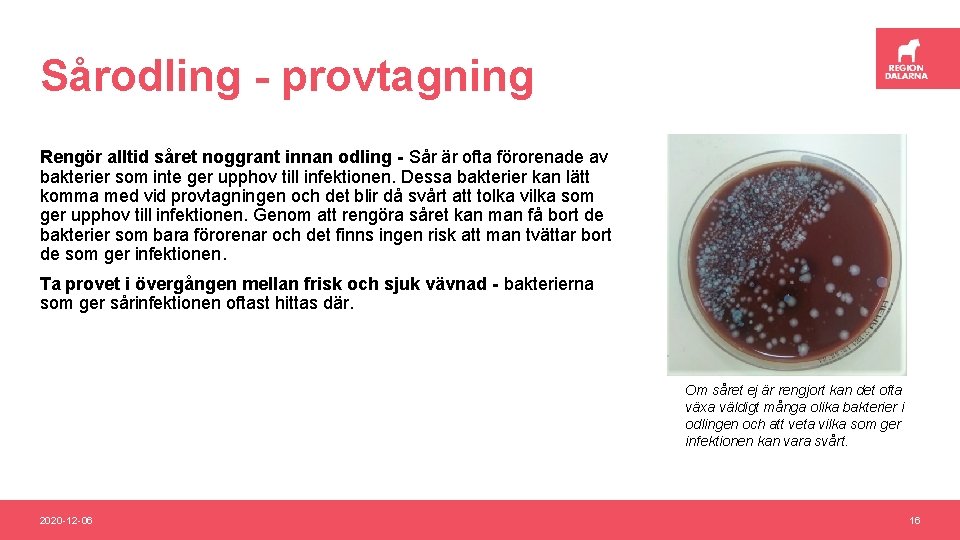 Sårodling - provtagning

REGION DALARNA

Rengör alltid såret noggrant innan odling - Sår är ofta förorenade av bakterier som inte ger upphov till infektionen. Dessa bakterier kan lätt komma med vid provtagningen och det blir då svårt att tolka vilka som ger upphov till infektionen. Genom att rengöra såret kan man få bort de bakterier som bara förorenar och det finns ingen risk att man tvättar bort de som ger infektionen.

Ta provet i övergången mellan frisk och sjuk vävnad - bakterierna som ger sårinfektionen oftast hittas där.

Om såret ej är rengjort kan det ofta växa väldigt många olika bakterier i odlingen och att veta vilka som ger infektionen kan vara svårt.

2020-12-06

16